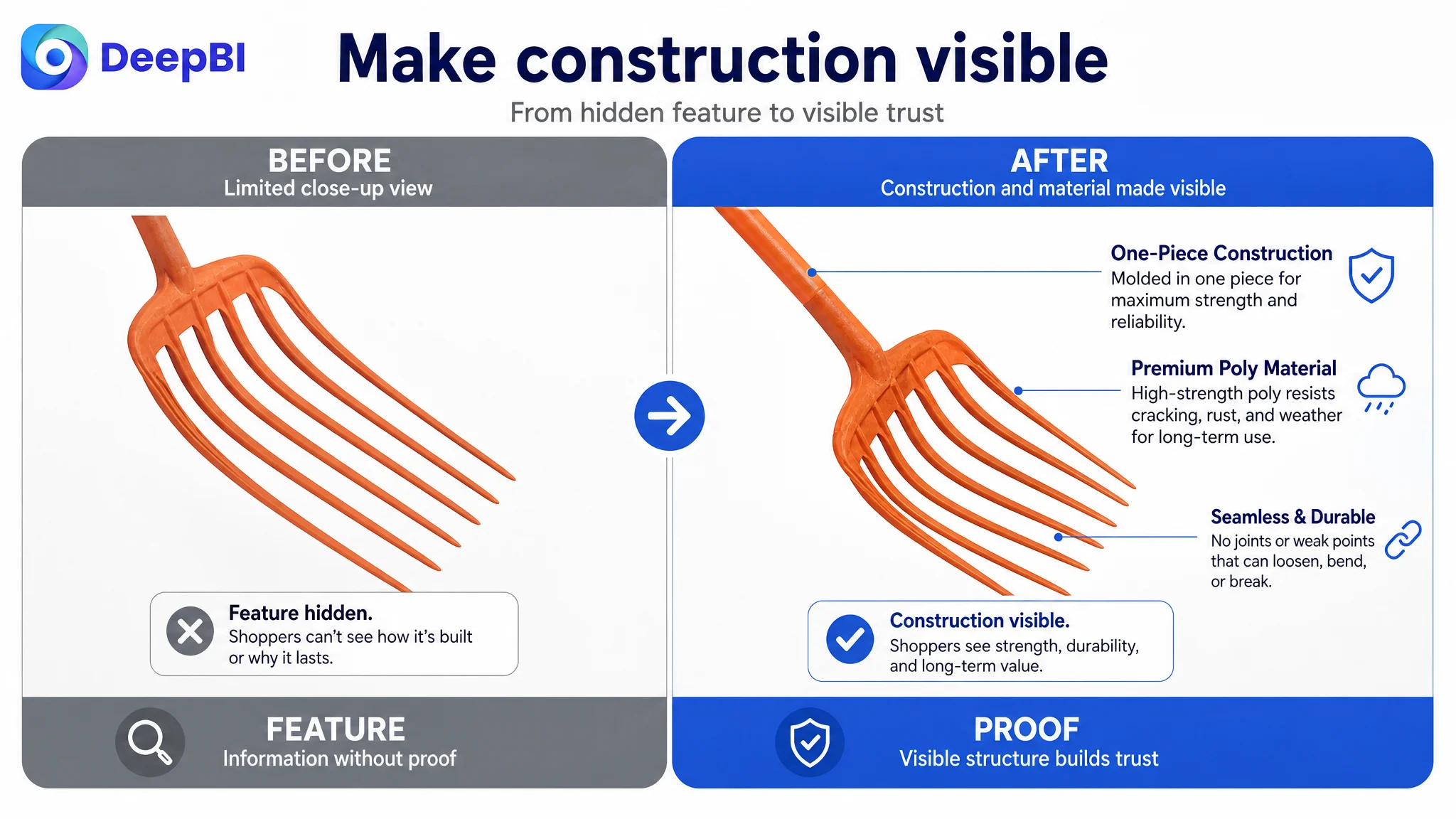 DeepBI

Make construction visible

From hidden feature to visible trust

BEFORE
Limited close-up view

Feature hidden.
Shoppers can't see how it's built or why it lasts.

FEATURE
Information without proof

AFTER
Construction and material made visible

One-Piece Construction
Molded in one piece for maximum strength and reliability.

Premium Poly Material
High-strength poly resists cracking, rust, and weather for long-term use.

Seamless & Durable
No joints or weak points that can loosen, bend, or break.

Construction visible.
Shoppers see strength, durability, and long-term value.

PROOF
Visible structure builds trust